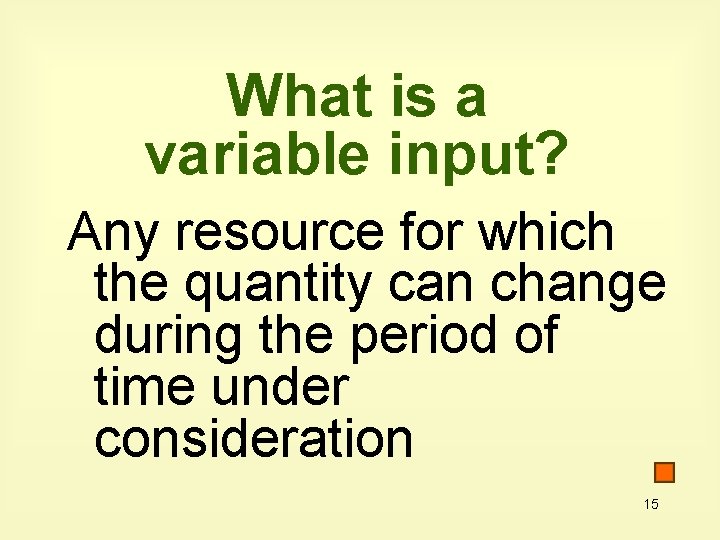 What is a variable input?

Any resource for which the quantity can change during the period of time under consideration

15